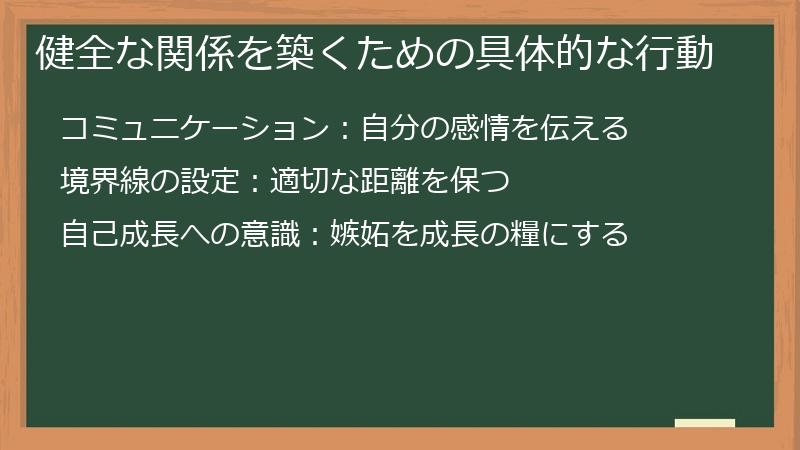 健全な関係を築くための具体的な行動

コミュニケーション：自分の感情を伝える

境界線の設定：適切な距離を保つ

自己成長への意識：嫉妬を成長の糧にする